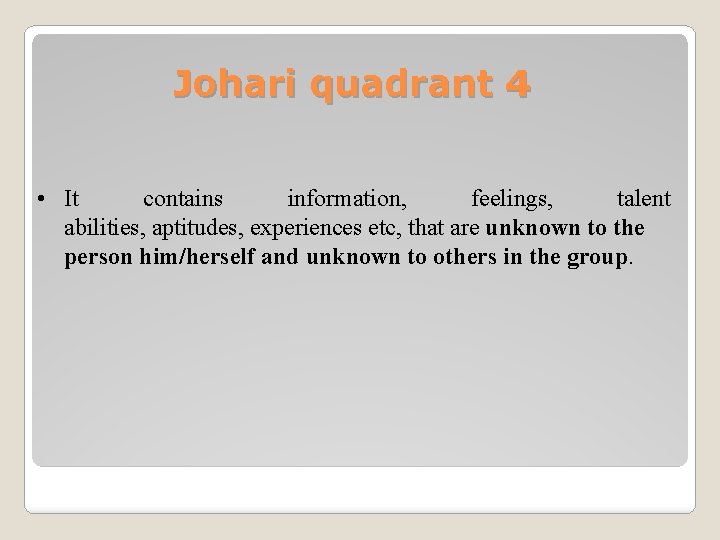 Johari quadrant 4

• It contains information, feelings, talent abilities, aptitudes, experiences etc, that are unknown to the person him/herself and unknown to others in the group.